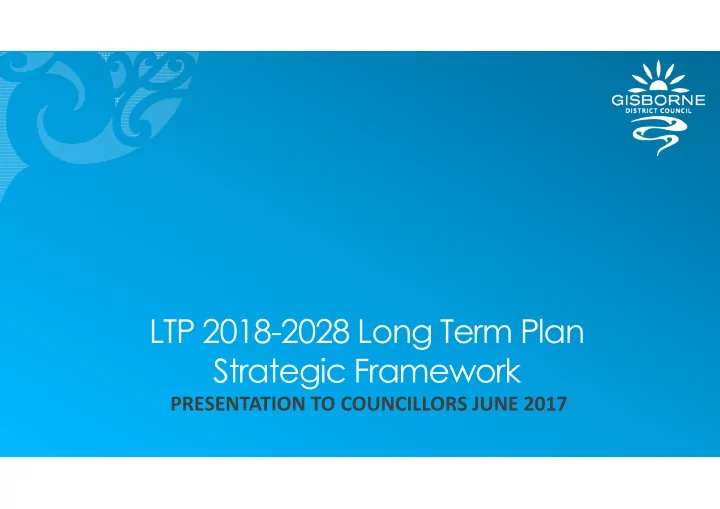 GISBORNE
DISTRICT COUNCIL

LTP 2018-2028 Long Term Plan
Strategic Framework
PRESENTATION TO COUNCILLORS JUNE 2017